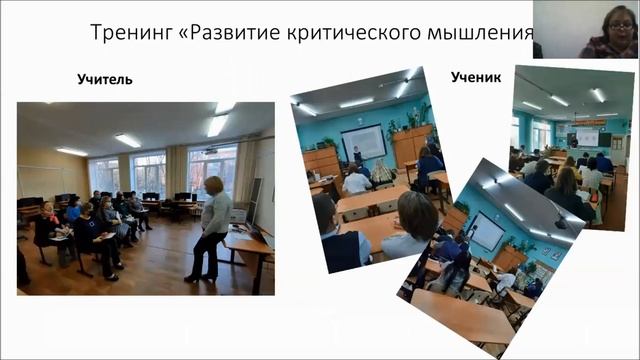 Тренинг «Развитие критического мышления

Учитель

Ученик